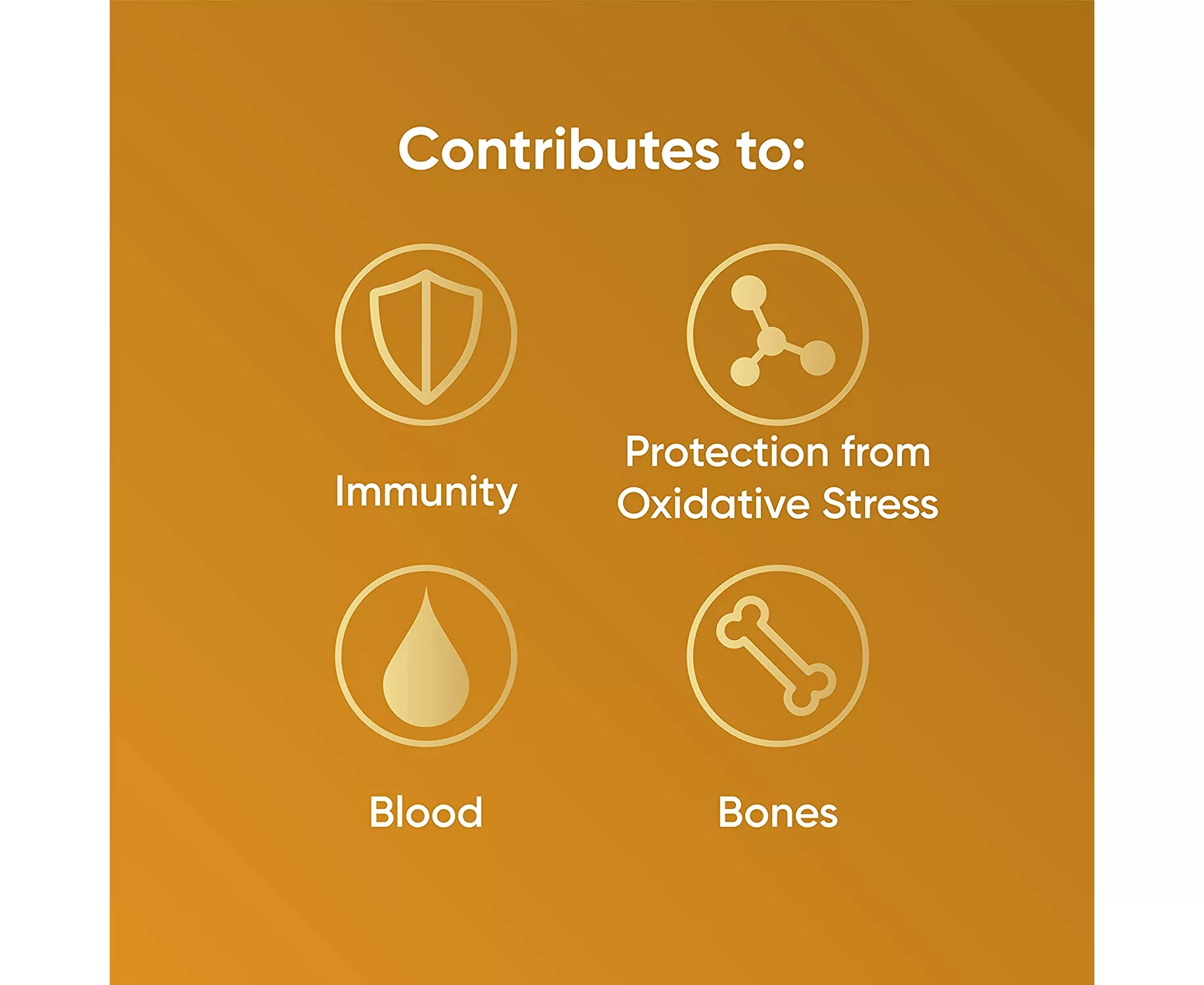 Contributes to:

Immunity

Protection from Oxidative Stress

Blood

Bones